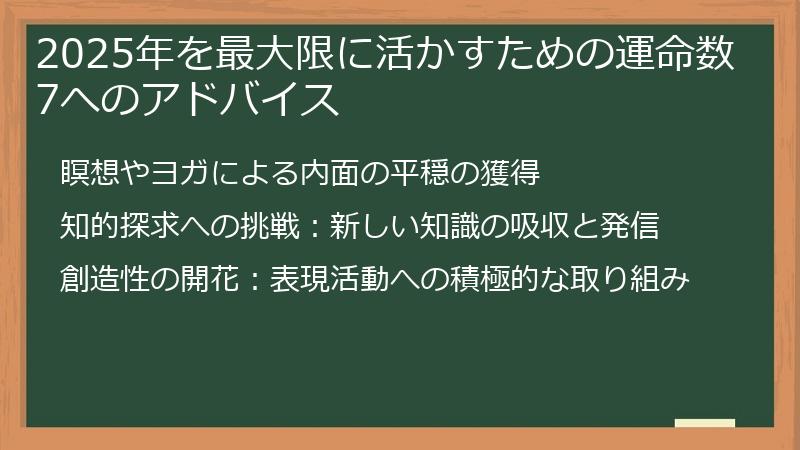 2025年を最大限に活かすための運命数7へのアドバイス

瞑想やヨガによる内面の平穏の獲得

知的探求への挑戦：新しい知識の吸収と発信

創造性の開花：表現活動への積極的な取り組み